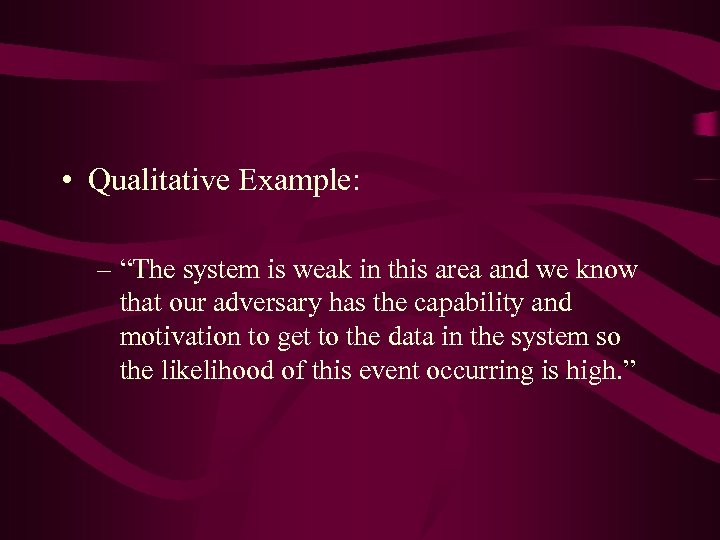 • Qualitative Example:

– “The system is weak in this area and we know that our adversary has the capability and motivation to get to the data in the system so the likelihood of this event occurring is high.”